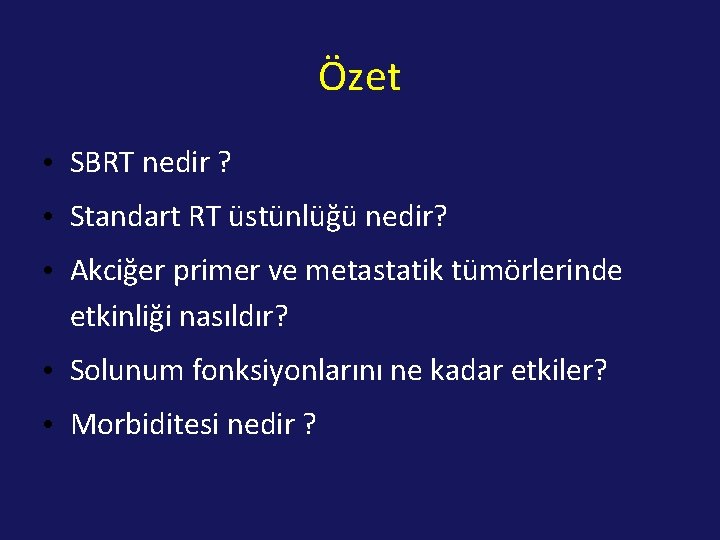 Özet

• SBRT nedir ?
• Standart RT üstünlüğü nedir?
• Akciğer primer ve metastatik tümörlerinde etkinliği nasıldır?
• Solunum fonksiyonlarını ne kadar etkiler?
• Morbiditesi nedir ?